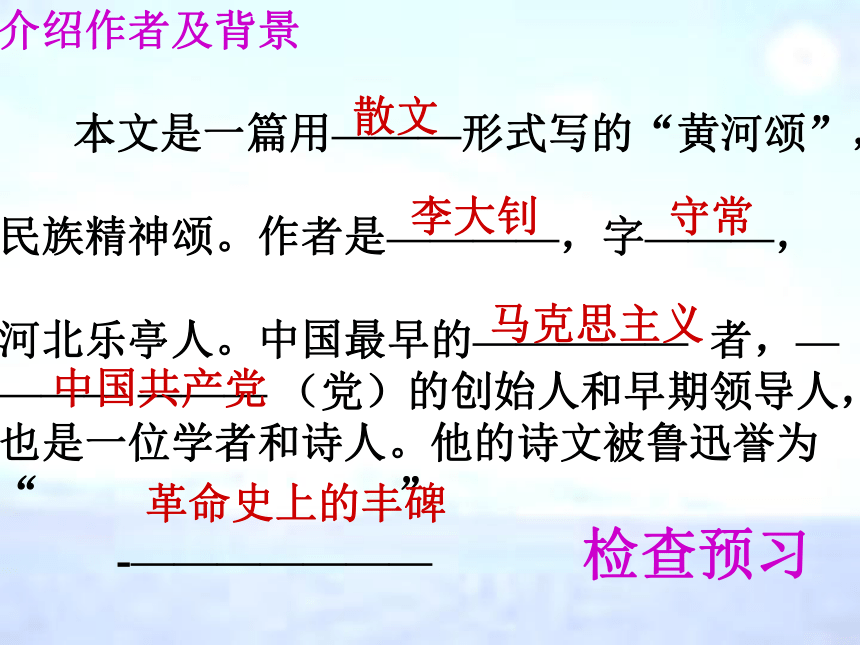 介绍作者及背景

本文是一篇用散文形式写的“黄河颂”，民族精神颂。作者是李大钊，字守常，河北乐亭人。中国最早的马克思主义者，中国共产党（党）的创始人和早期领导人，也是一位学者和诗人。他的诗文被鲁迅誉为“革命史上的丰碑”

检查预习